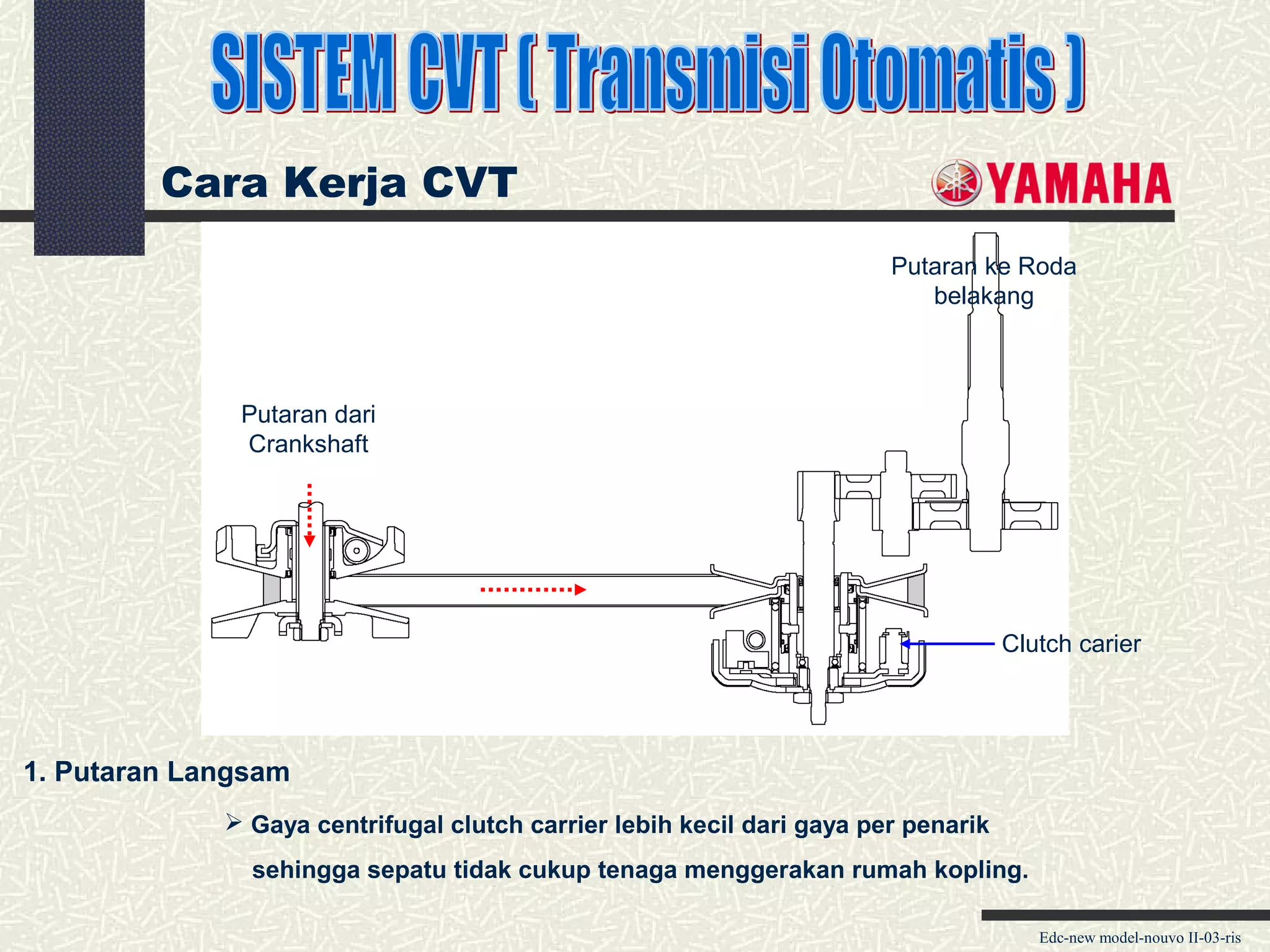 SISTEM CVT ( Transmisi Otomatis )

Cara Kerja CVT

YAMAHA

Putaran ke Roda belakang

Putaran dari Crankshaft

Clutch carier

1. Putaran Langsam

➢ Gaya centrifugal clutch carrier lebih kecil dari gaya per penarik sehingga sepatu tidak cukup tenaga menggerakan rumah kopling.

Edc-new model-nouvo II-03-ris